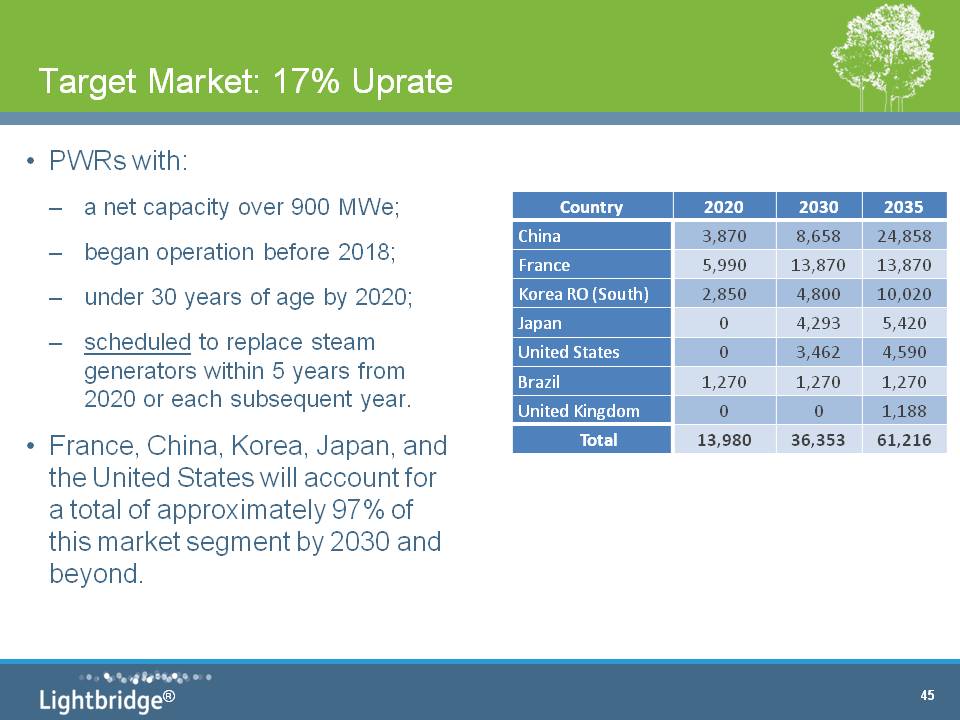 Target Market: 17% Uprate

• PWRs with:

– a net capacity over 900 MWe;

– began operation before 2018;

– under 30 years of age by 2020;

– scheduled to replace steam generators within 5 years from 2020 or each subsequent year.

• France, China, Korea, Japan, and the United States will account for a total of approximately 97% of this market segment by 2030 and beyond.

| Country | 2020 | 2030 | 2035 |
|---|---|---|---|
| China | 3,870 | 8,658 | 24,858 |
| France | 5,990 | 13,870 | 13,870 |
| Korea RO (South) | 2,850 | 4,800 | 10,020 |
| Japan | 0 | 4,293 | 5,420 |
| United States | 0 | 3,462 | 4,590 |
| Brazil | 1,270 | 1,270 | 1,270 |
| United Kingdom | 0 | 0 | 1,188 |
| Total | 13,980 | 36,353 | 61,216 |

Lightbridge®

45